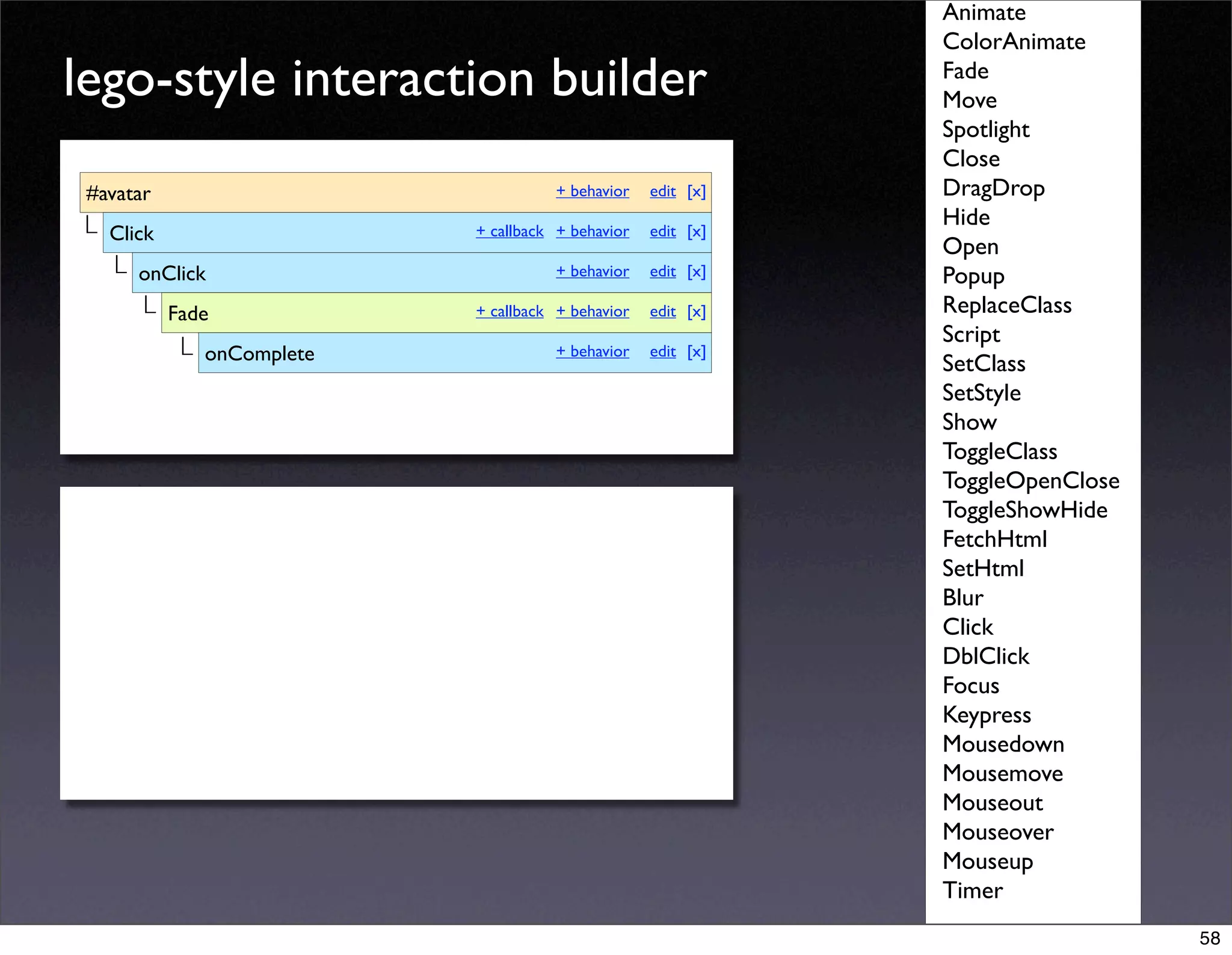 lego-style interaction builder

#avatar + behavior edit [x]
Click + callback + behavior edit [x]
onClick + behavior edit [x]
Fade + callback + behavior edit [x]
onComplete + behavior edit [x]

Animate
ColorAnimate
Fade
Move
Spotlight
Close
DragDrop
Hide
Open
Popup
ReplaceClass
Script
SetClass
SetStyle
Show
ToggleClass
ToggleOpenClose
ToggleShowHide
FetchHtml
SetHtml
Blur
Click
DblClick
Focus
Keypress
Mousedown
Mousemove
Mouseout
Mouseover
Mouseup
Timer

58